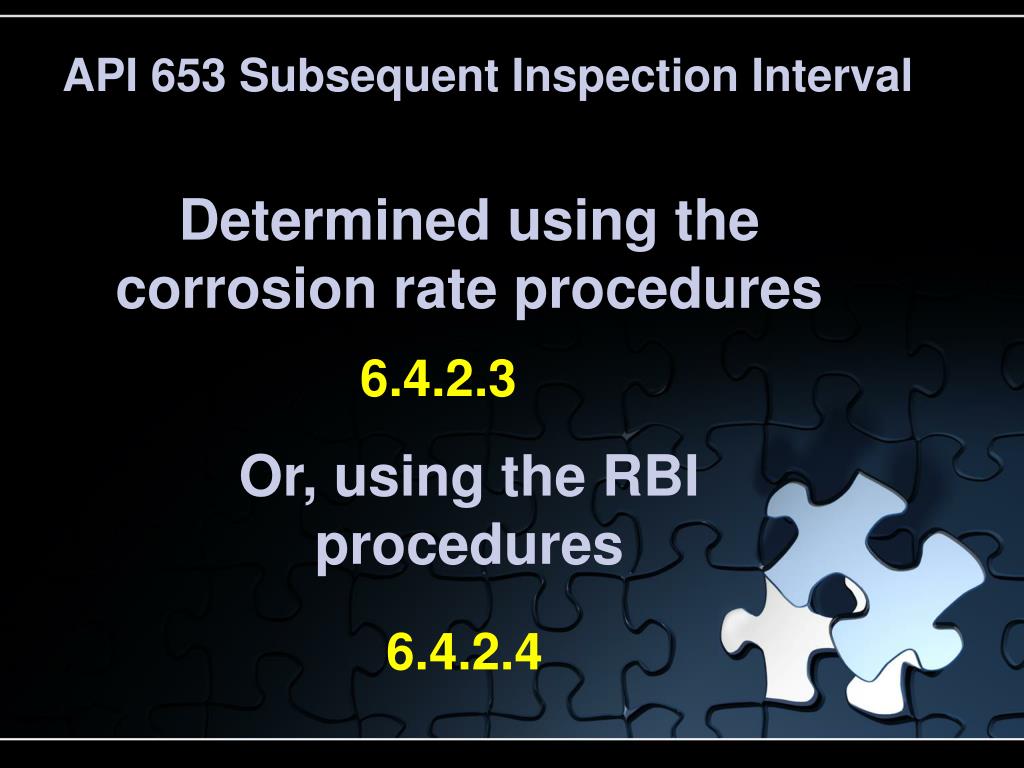 API 653 Subsequent Inspection Interval

Determined using the corrosion rate procedures

6.4.2.3

Or, using the RBI procedures

6.4.2.4